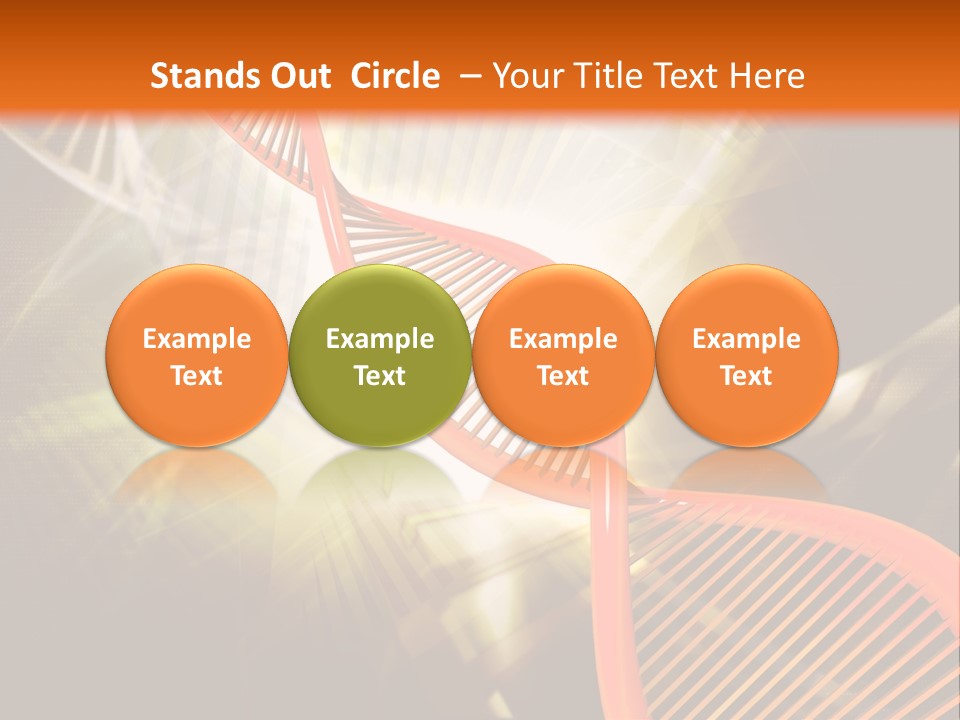 Stands Out Circle – Your Title Text Here

Example Text

Example Text

Example Text

Example Text